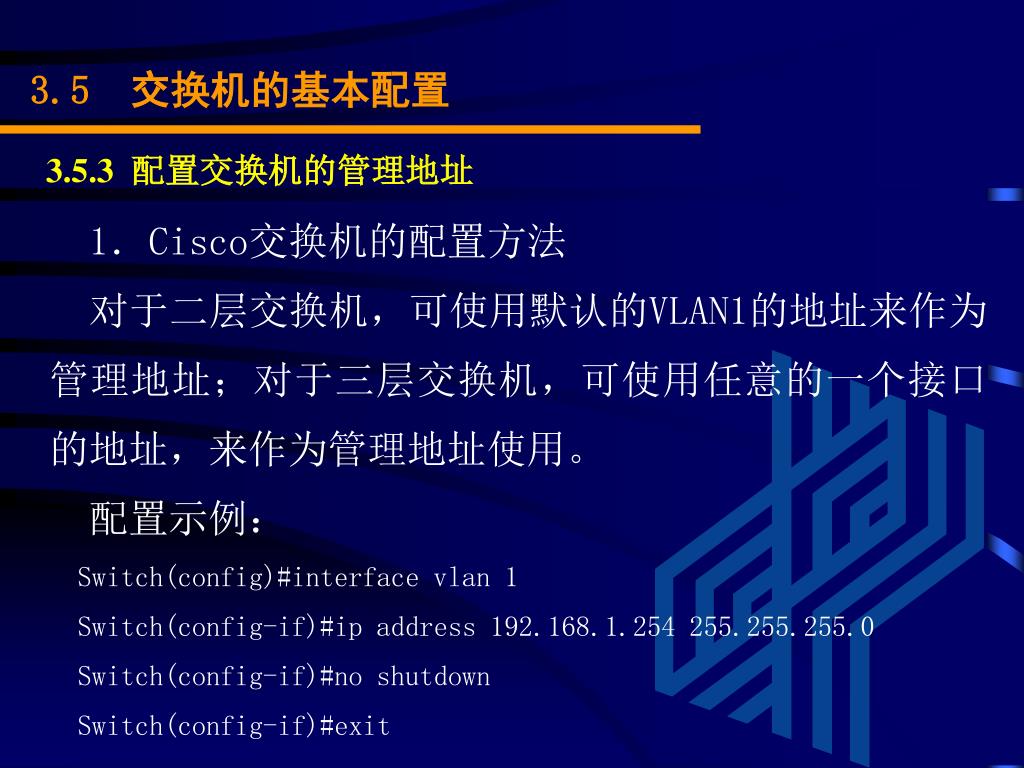 3.5 交换机的基本配置

3.5.3 配置交换机的管理地址

1. Cisco交换机的配置方法

对于二层交换机，可使用默认的VLAN1的地址来作为管理地址；对于三层交换机，可使用任意的一个接口的地址，来作为管理地址使用。

配置示例：

Switch(config)#interface vlan 1

Switch(config-if)#ip address 192.168.1.254 255.255.255.0

Switch(config-if)#no shutdown

Switch(config-if)#exit